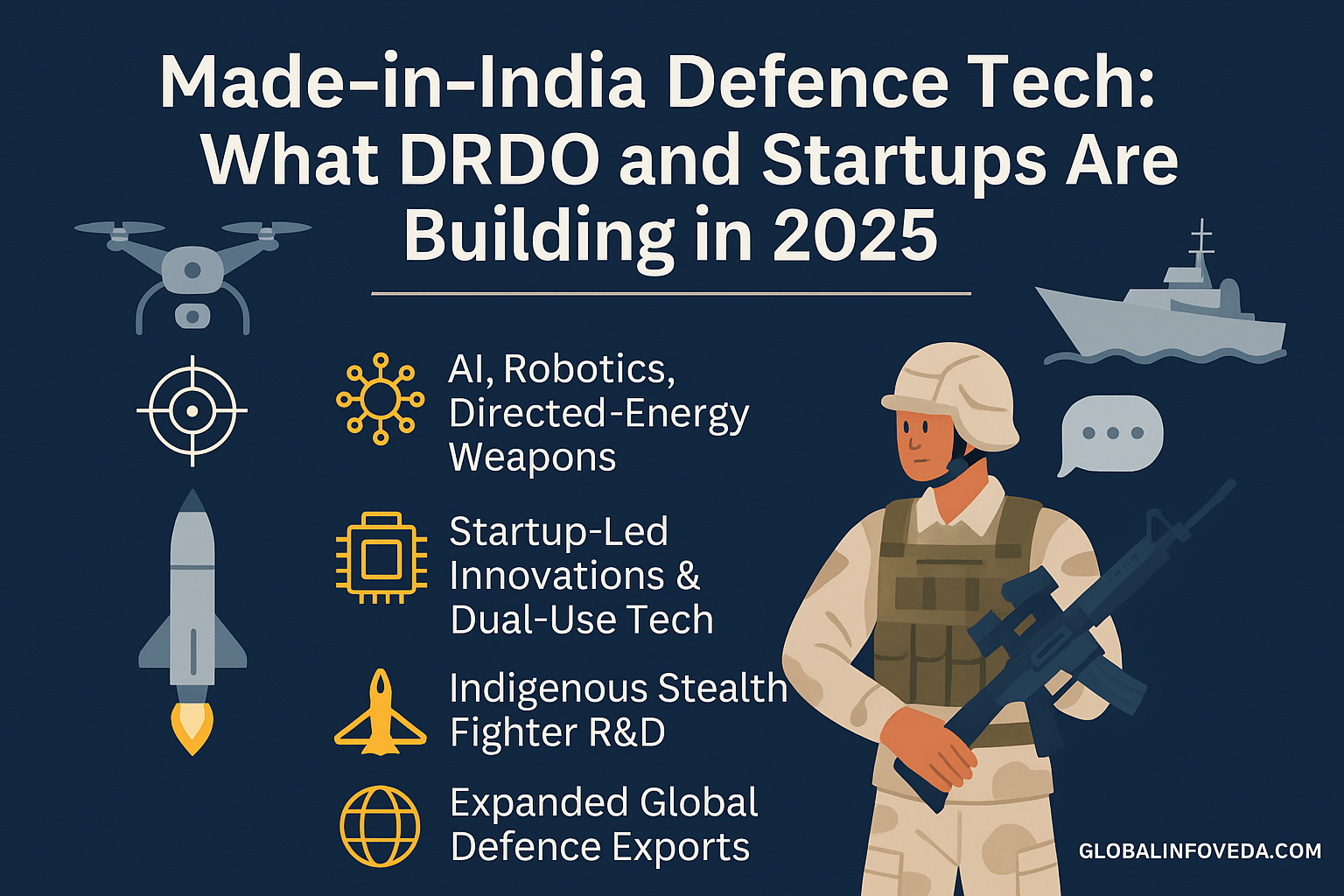 Made-in-India Defence Tech: What DRDO and Startups Are Building in 2025

AI, Robotics, Directed-Energy Weapons

Startup-Led Innovations & Dual-Use Tech

Indigenous Stealth Fighter R&D

Expanded Global Defence Exports

GLOBALINFOVEDA.COM